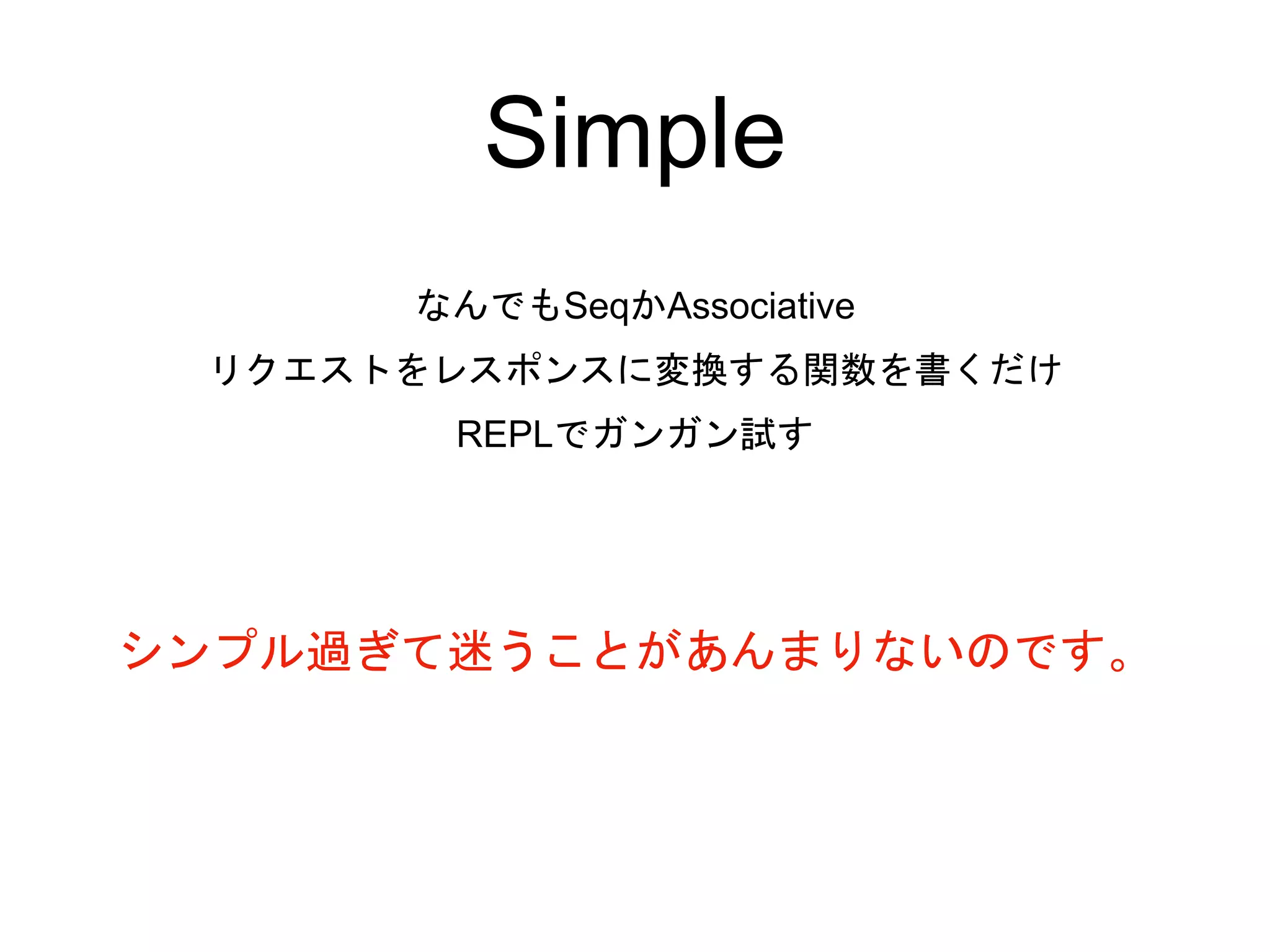 Simple

なんでもSeqかAssociative

リクエストをレスポンスに変換する関数を書くだけ

REPLでガンガン試す

シンプル過ぎて迷うことがあんまりないのです。